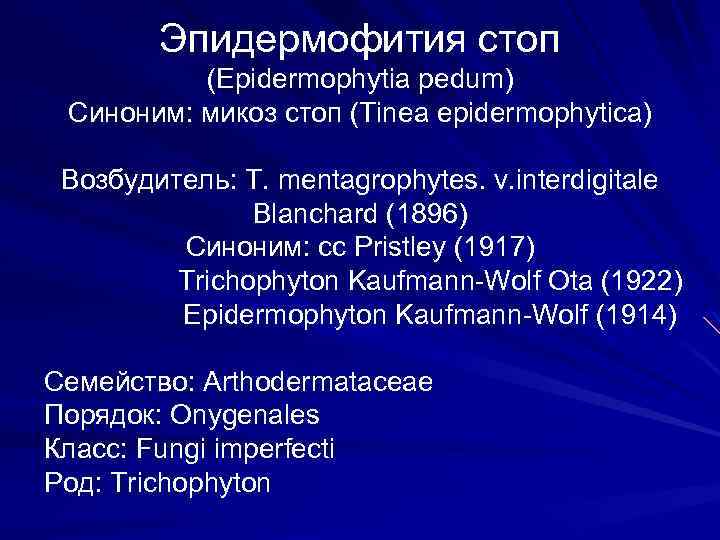 Эпидермофития стоп
(Epidermophytia pedum)
Синоним: микоз стоп (Tinea epidermophytica)

Возбудитель: T. mentagrophytes. v.interdigitale Blanchard (1896)
Синоним: cc Pristley (1917)
Trichophyton Kaufmann-Wolf Ota (1922)
Epidermophyton Kaufmann-Wolf (1914)

Семейство: Arthodermataceae
Порядок: Onygenales
Класс: Fungi imperfecti
Род: Trichophyton